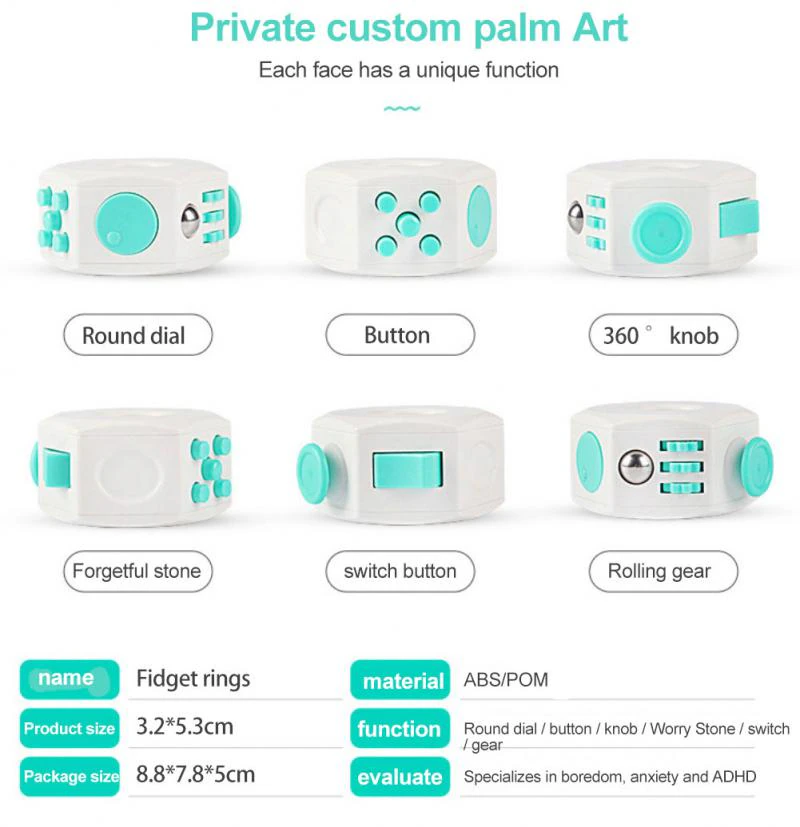 Private custom palm Art

Each face has a unique function

Round dial

Button

360 ° knob

Forgetful stone

switch button

Rolling gear

| name | Fidget rings | material | ABS/POM |
|---|---|---|---|
| Product size | 3.2*5.3cm | function | Round dial / button / knob / Worry Stone / switch / gear |
| Package size | 8.8*7.8*5cm | evaluate | Specializes in boredom, anxiety and ADHD |